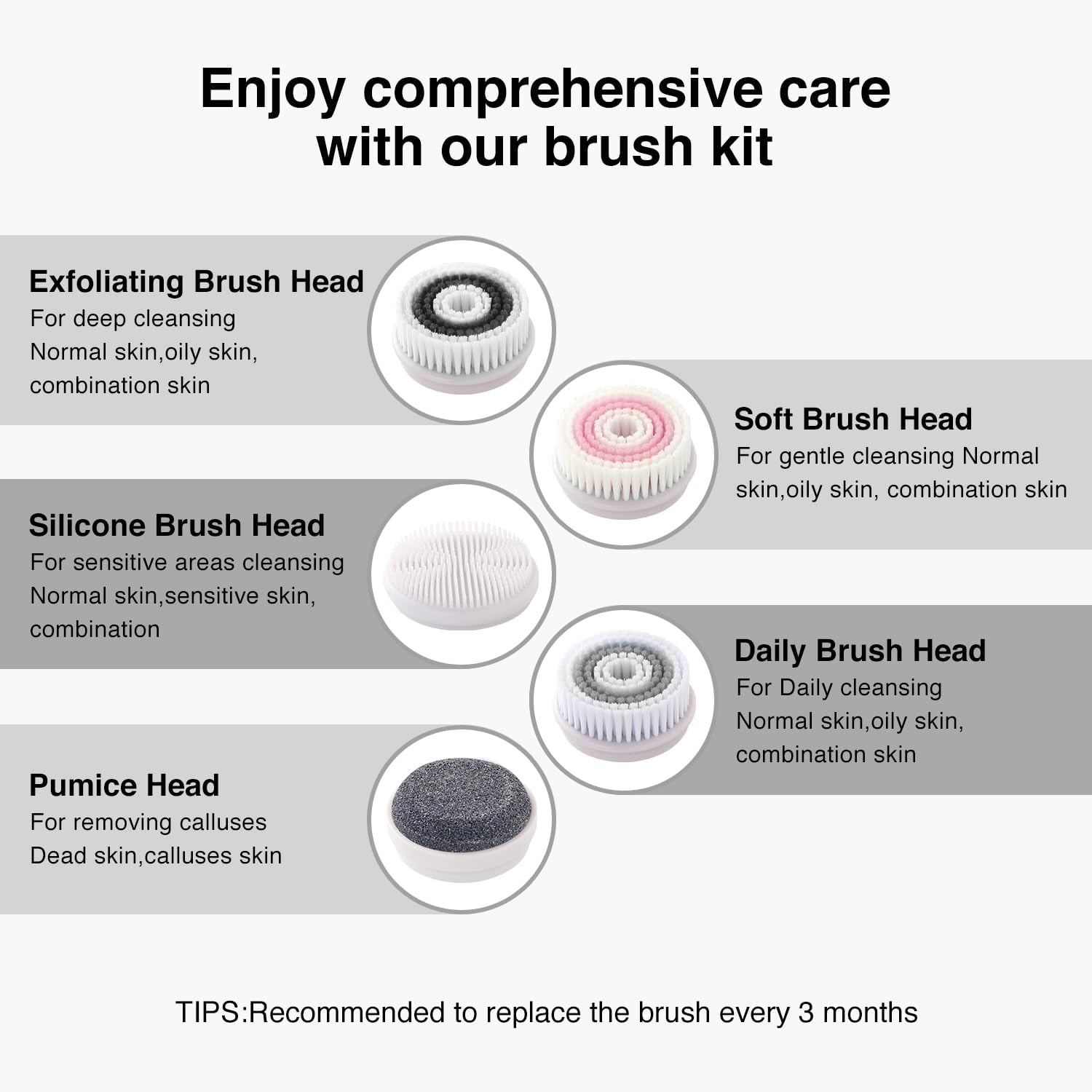 Enjoy comprehensive care with our brush kit

Exfoliating Brush Head
For deep cleansing
Normal skin,oily skin, combination skin

Soft Brush Head
For gentle cleansing Normal skin,oily skin, combination skin

Silicone Brush Head
For sensitive areas cleansing
Normal skin,sensitive skin, combination

Daily Brush Head
For Daily cleansing
Normal skin,oily skin, combination skin

Pumice Head
For removing calluses
Dead skin,calluses skin

TIPS:Recommended to replace the brush every 3 months